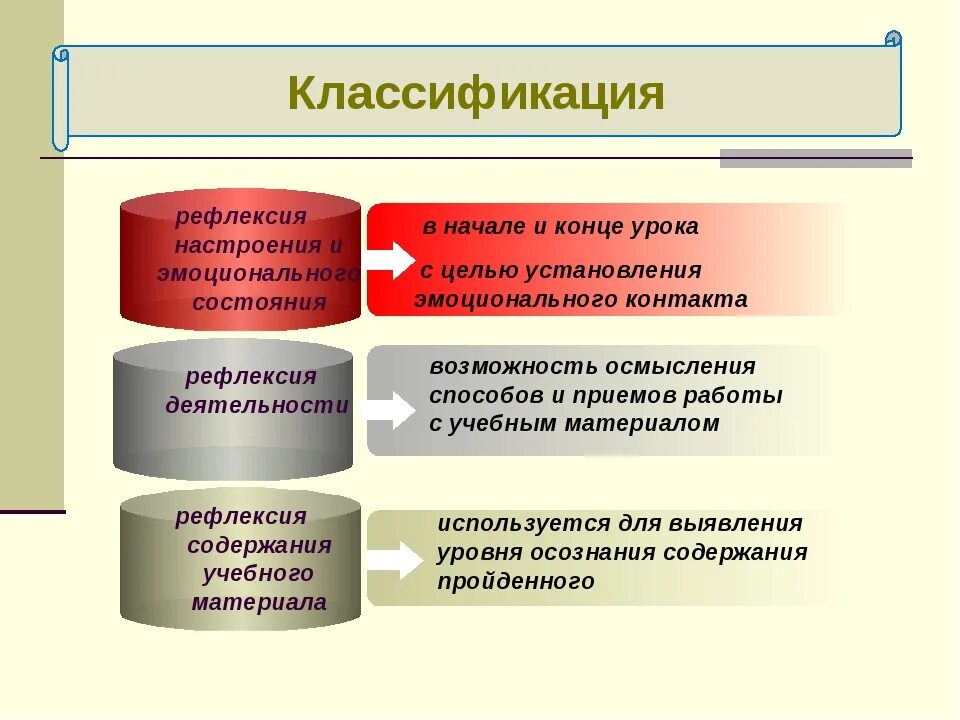 Классификация

рефлексия настроения и эмоционального состояния

в начале и конце урока

с целью установления эмоционального контакта

рефлексия деятельности

возможность осмысления способов и приемов работы с учебным материалом

рефлексия содержания учебного материала

используется для выявления уровня осознания содержания пройденного